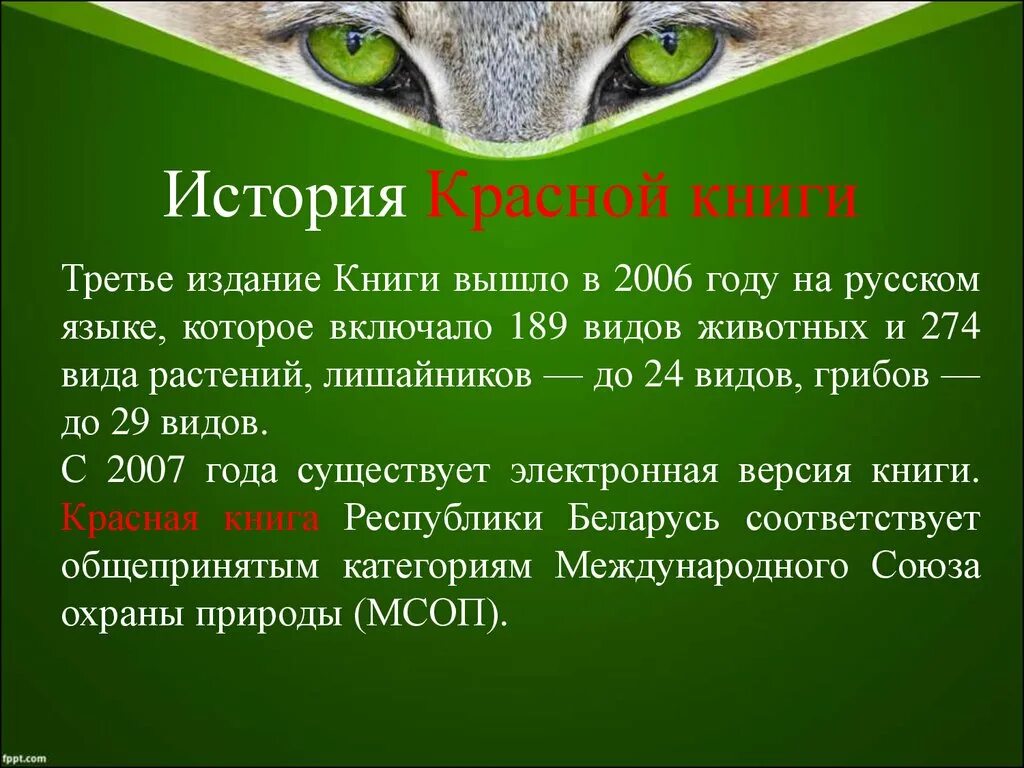 История Красной книги

Третье издание Книги вышло в 2006 году на русском языке, которое включало 189 видов животных и 274 вида растений, лишайников — до 24 видов, грибов — до 29 видов.
С 2007 года существует электронная версия книги. Красная книга Республики Беларусь соответствует общепринятым категориям Международного Союза охраны природы (МСОП).

fppt.com